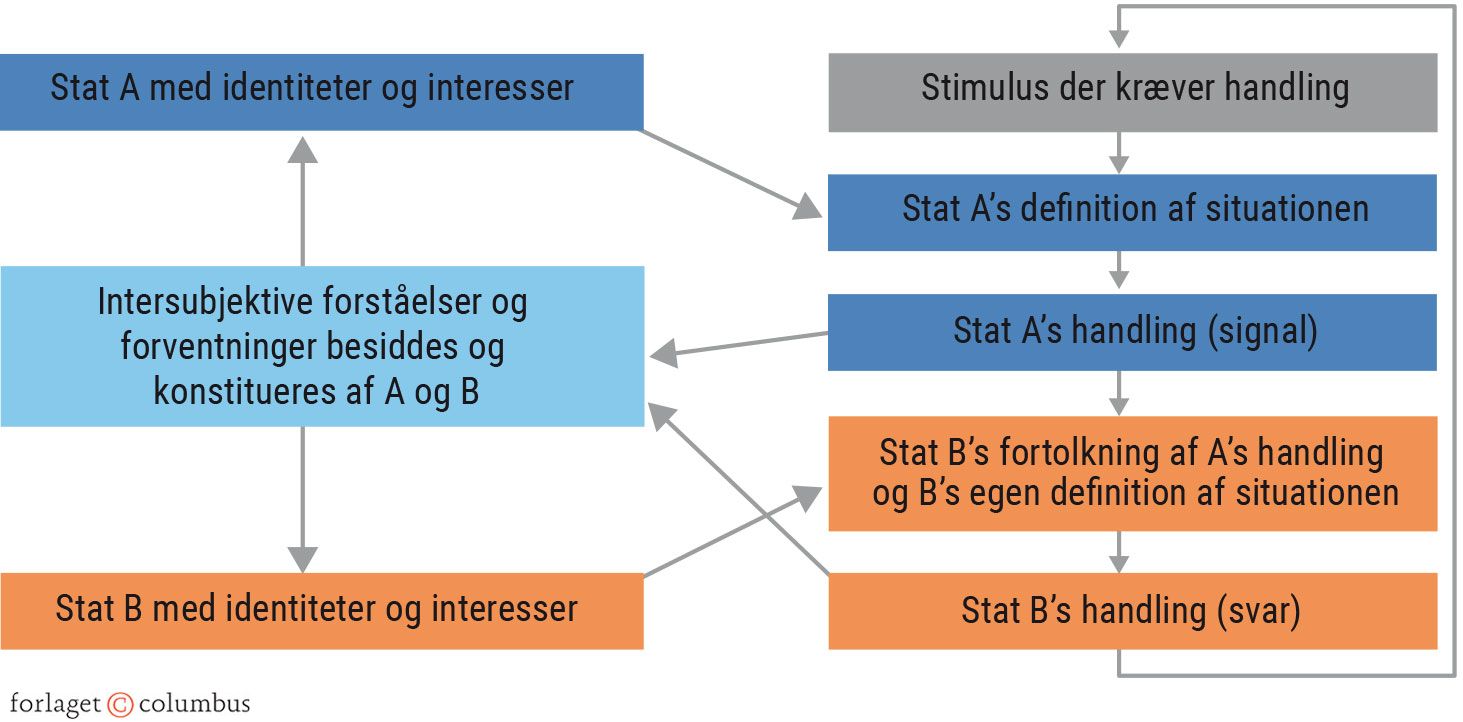 Stat A med identiteter og interesser

Intersubjektive forståelser og forventninger besiddes og konstitueres af A og B

Stat B med identiteter og interesser

Stimulus der kræver handling

Stat A's definition af situationen

Stat A's handling (signal)

Stat B's fortolkning af A's handling og B's egen definition af situationen

Stat B's handling (svar)

forlaget © columbus